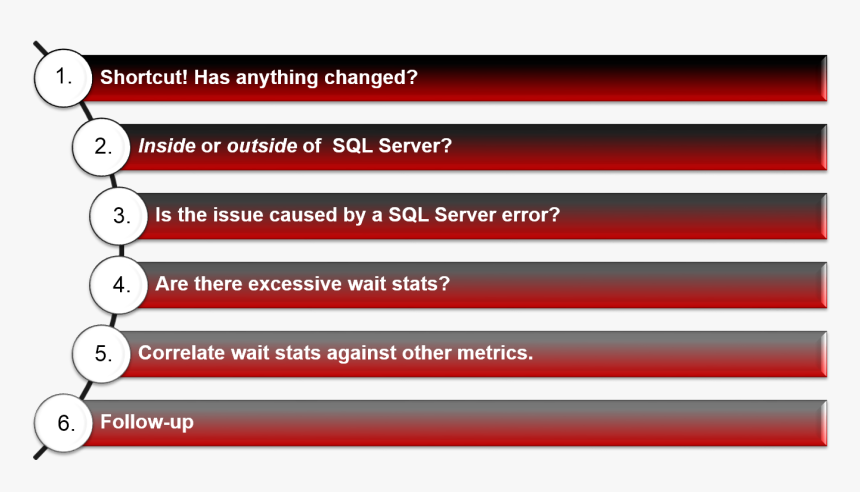 1. Shortcut! Has anything changed?

2. Inside or outside of SQL Server?

3. Is the issue caused by a SQL Server error?

4. Are there excessive wait stats?

5. Correlate wait stats against other metrics.

6. Follow-up